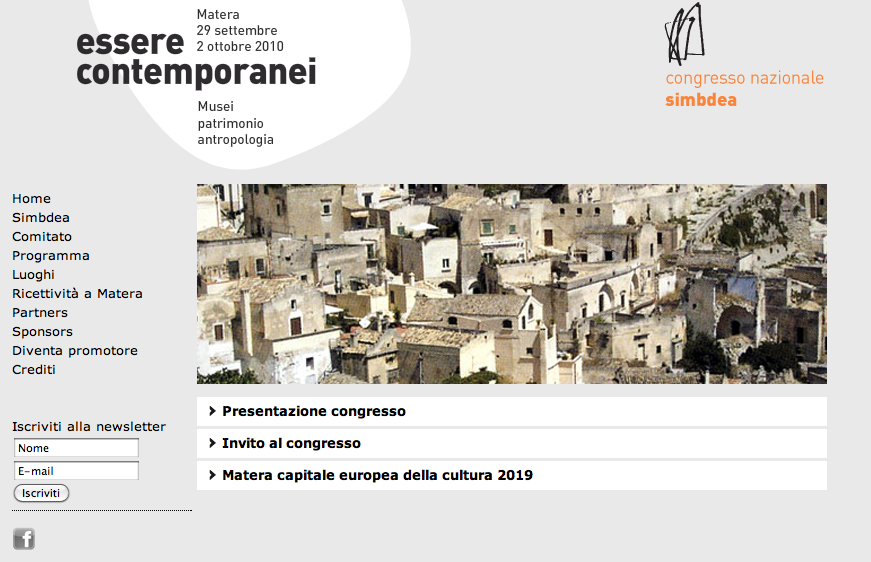 essere contemporanei

Matera
29 settembre
2 ottobre 2010

Musei
patrimonio
antropologia

congresso nazionale
simbdea

Home
Simbdea
Comitato
Programma
Luoghi
Ricettività a Matera
Partners
Sponsors
Diventa promotore
Crediti

Iscriviti alla newsletter
Nome
E-mail
Iscriviti

f

Presentazione congresso
Invito al congresso
Matera capitale europea della cultura 2019